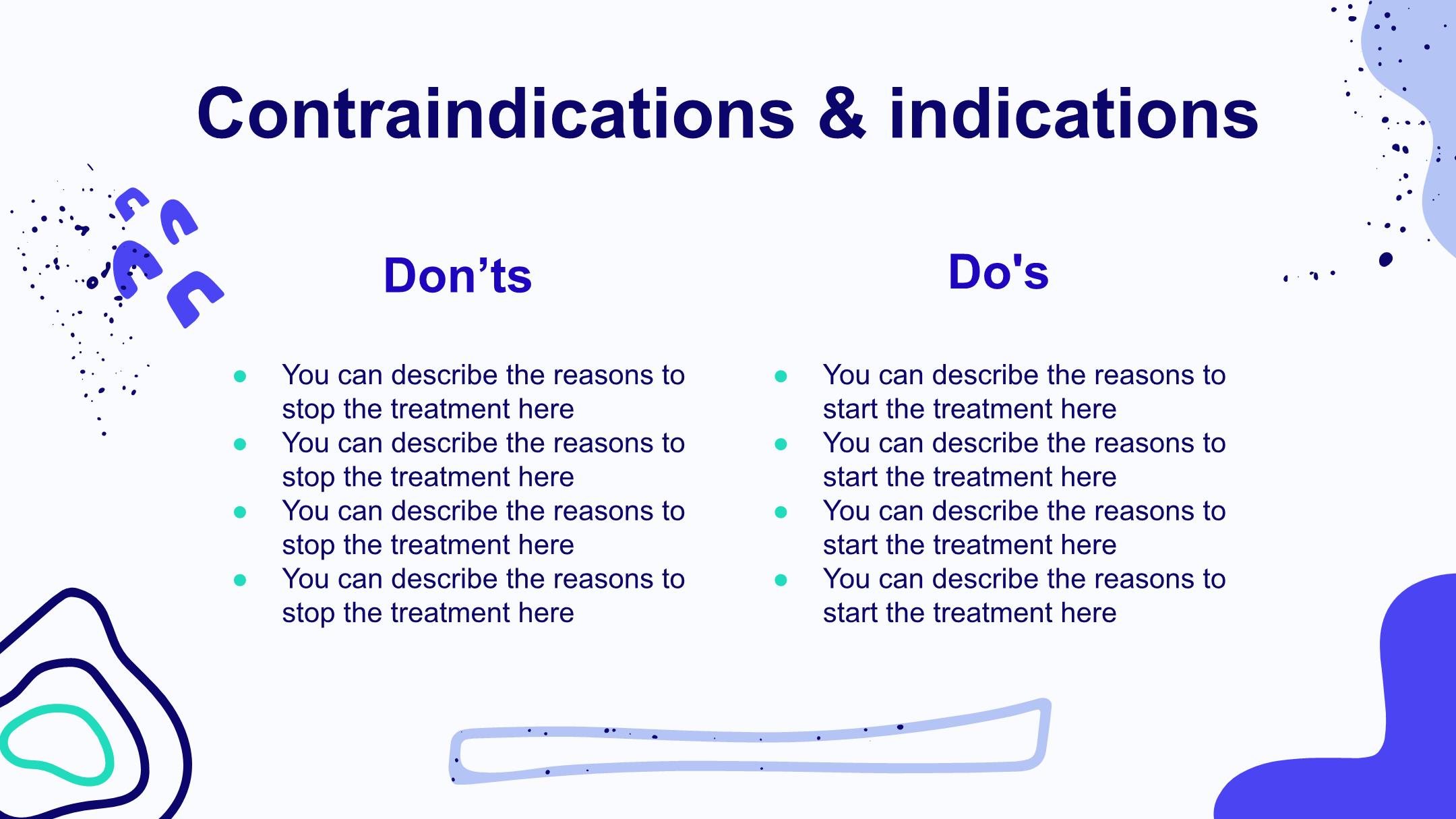 Contraindications & indications

Don’ts

- You can describe the reasons to stop the treatment here
- You can describe the reasons to stop the treatment here
- You can describe the reasons to stop the treatment here
- You can describe the reasons to stop the treatment here

Do's

- You can describe the reasons to start the treatment here
- You can describe the reasons to start the treatment here
- You can describe the reasons to start the treatment here
- You can describe the reasons to start the treatment here